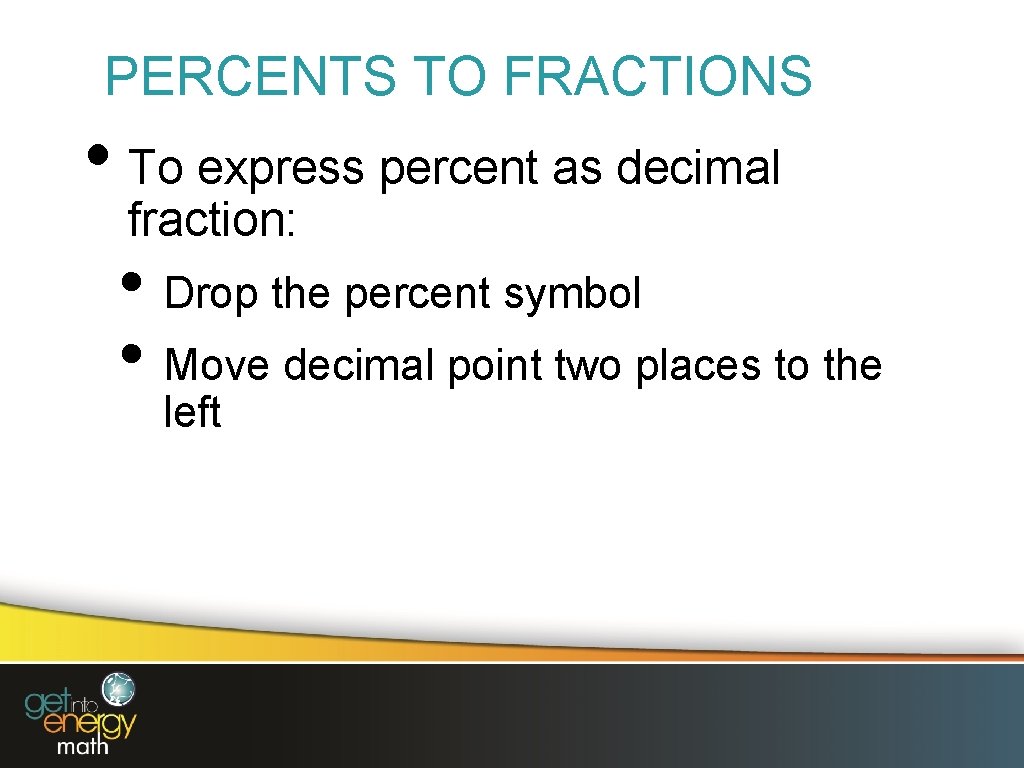 PERCENTS TO FRACTIONS

• To express percent as decimal fraction:

• Drop the percent symbol

• Move decimal point two places to the left

get into energy math